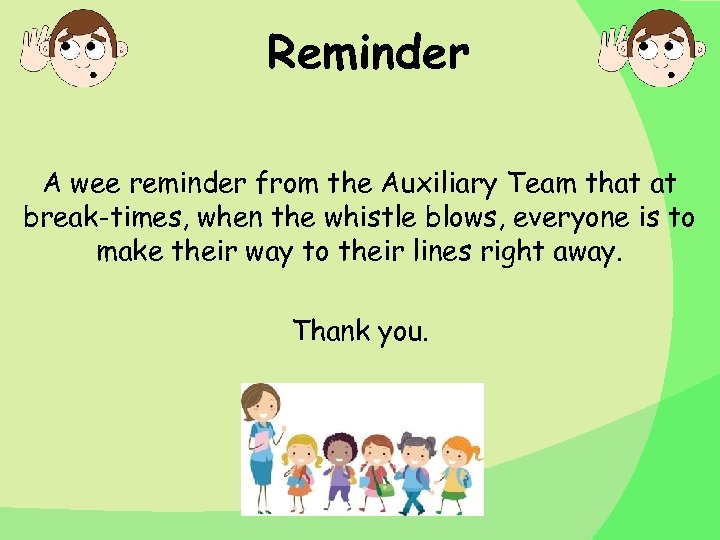 Reminder

A wee reminder from the Auxiliary Team that at break-times, when the whistle blows, everyone is to make their way to their lines right away.

Thank you.